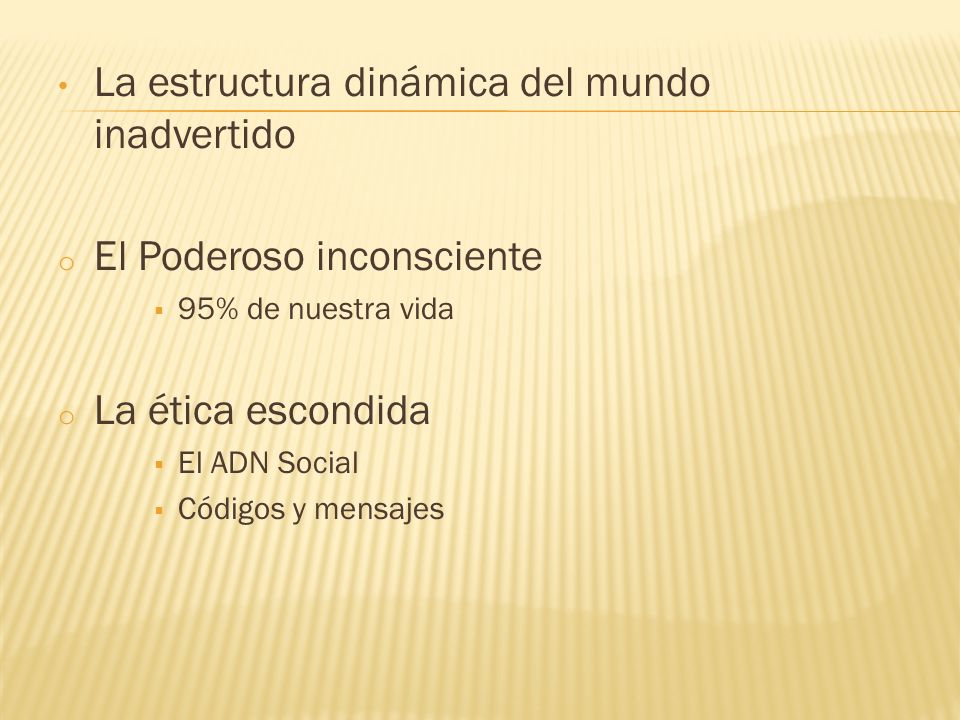 • La estructura dinámica del mundo inadvertido

o El Poderoso inconsciente
▪ 95% de nuestra vida

o La ética escondida
▪ El ADN Social
▪ Códigos y mensajes